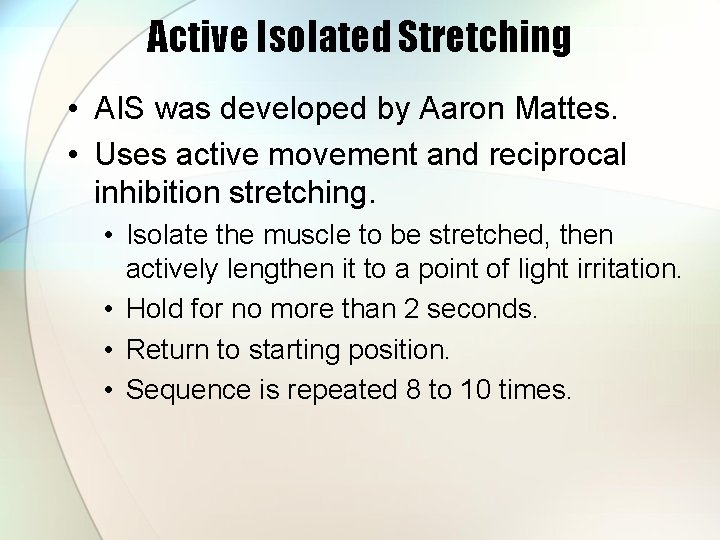 Active Isolated Stretching

• AIS was developed by Aaron Mattes.
• Uses active movement and reciprocal inhibition stretching.
  • Isolate the muscle to be stretched, then actively lengthen it to a point of light irritation.
  • Hold for no more than 2 seconds.
  • Return to starting position.
  • Sequence is repeated 8 to 10 times.